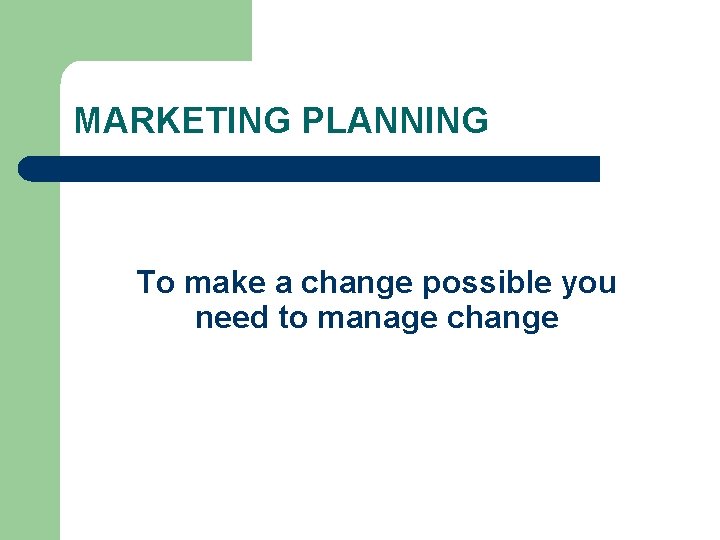 MARKETING PLANNING

To make a change possible you need to manage change